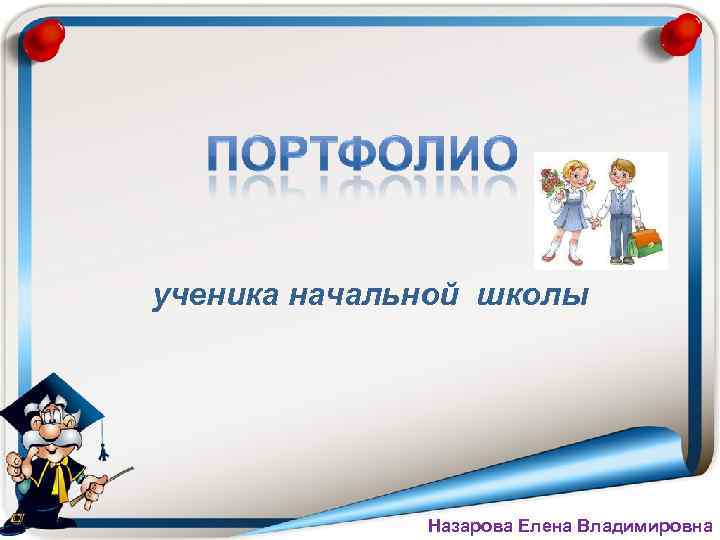 ПОРТФОЛИО

ученика начальной школы

Назарова Елена Владимировна